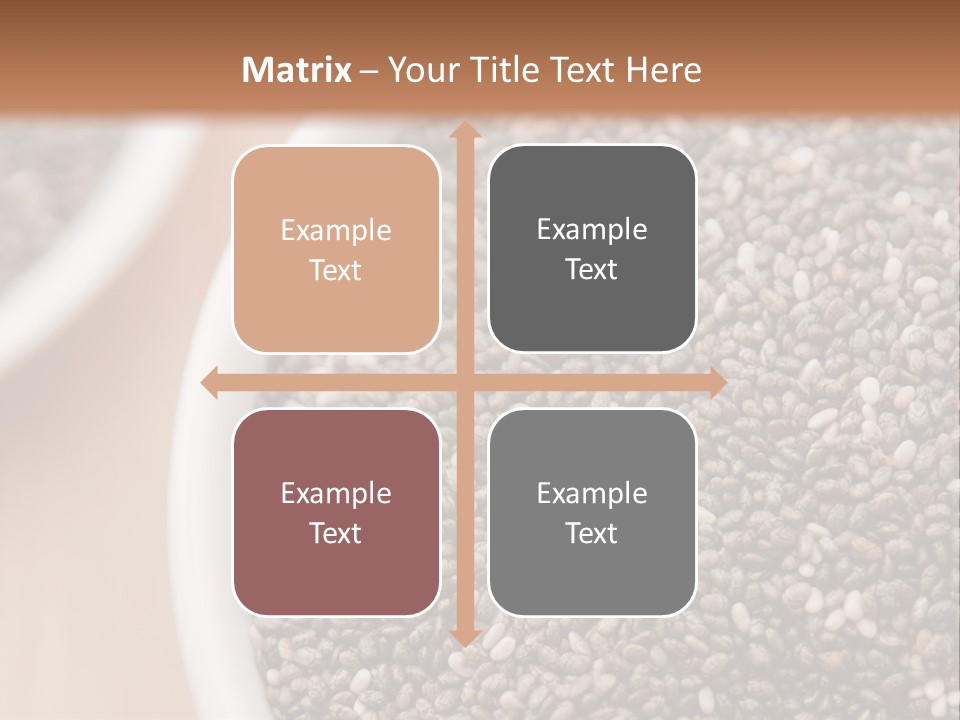 Matrix – Your Title Text Here

Example Text

Example Text

Example Text

Example Text